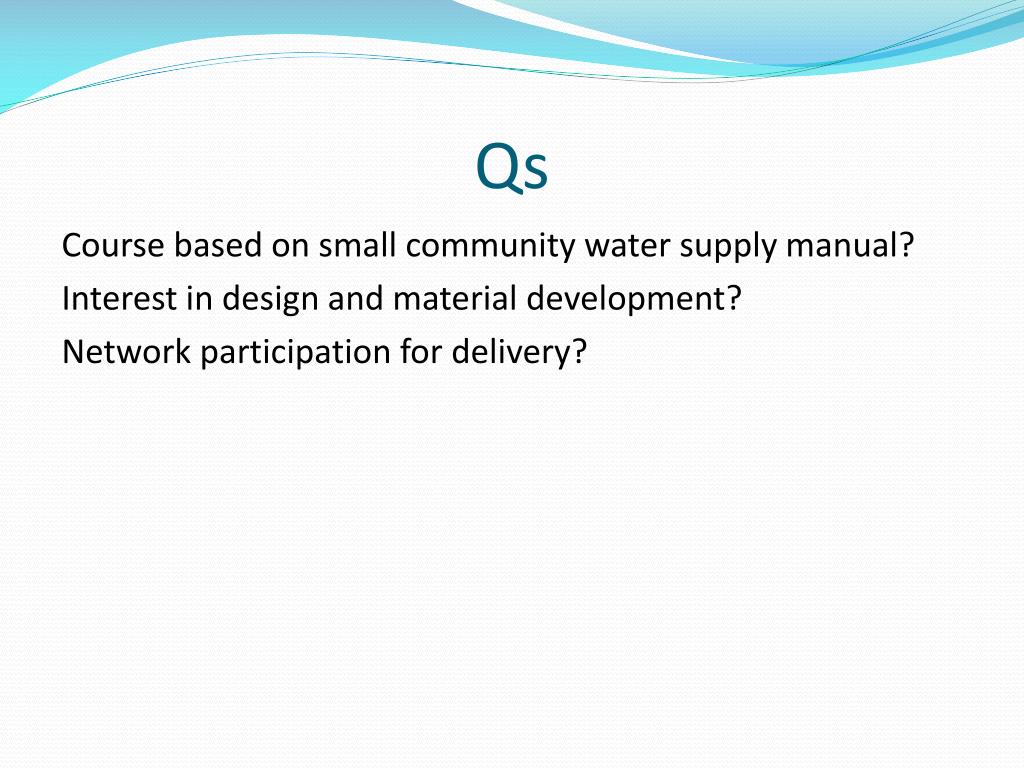 Qs

Course based on small community water supply manual?
Interest in design and material development?
Network participation for delivery?